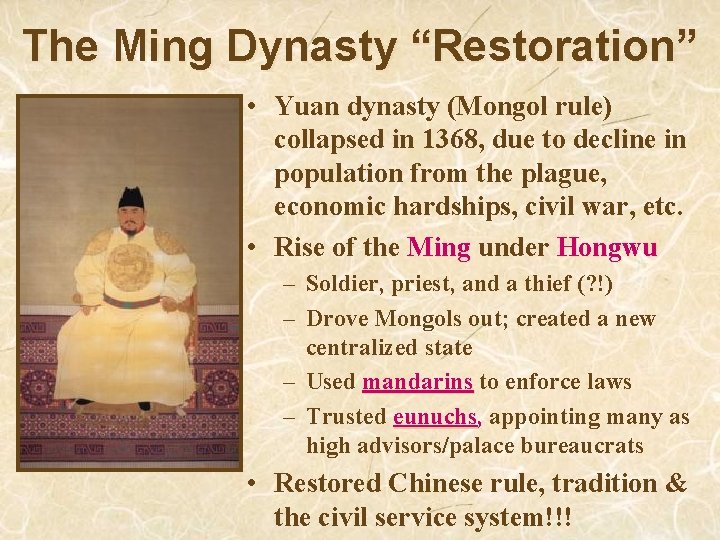 The Ming Dynasty “Restoration”

• Yuan dynasty (Mongol rule) collapsed in 1368, due to decline in population from the plague, economic hardships, civil war, etc.
• Rise of the Ming under Hongwu
– Soldier, priest, and a thief (?!)
– Drove Mongols out; created a new centralized state
– Used mandarins to enforce laws
– Trusted eunuchs, appointing many as high advisors/palace bureaucrats
• Restored Chinese rule, tradition & the civil service system!!!